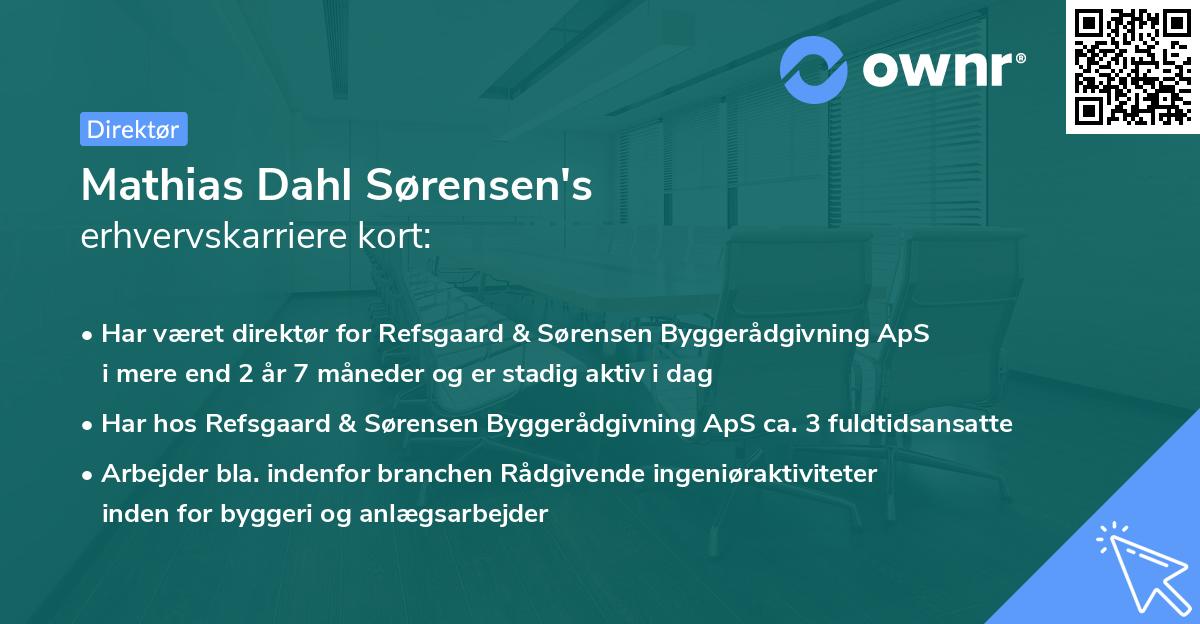 ownr®

Direktør

Mathias Dahl Sørensen's
erhvervskarriere kort:

• Har været direktør for Refsgaard & Sørensen Byggerådgivning ApS i mere end 2 år 7 måneder og er stadig aktiv i dag

• Har hos Refsgaard & Sørensen Byggerådgivning ApS ca. 3 fuldtidsansatte

• Arbejder bla. indenfor branchen Rådgivende ingeniøraktiviteter inden for byggeri og anlægsarbejder